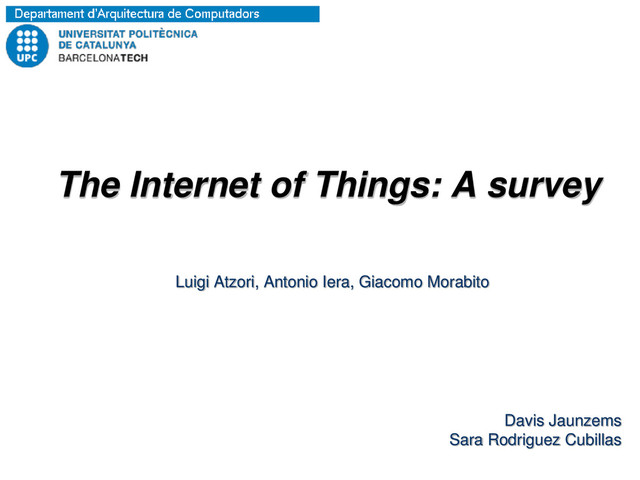 Departament d'Arquitectura de Computadors

UPC

UNIVERSITAT POLITÈCNICA DE CATALUNYA
BARCELONATECH

The Internet of Things: A survey

Luigi Atzori, Antonio Iera, Giacomo Morabito

Davis Jaunzems
Sara Rodriguez Cubillas